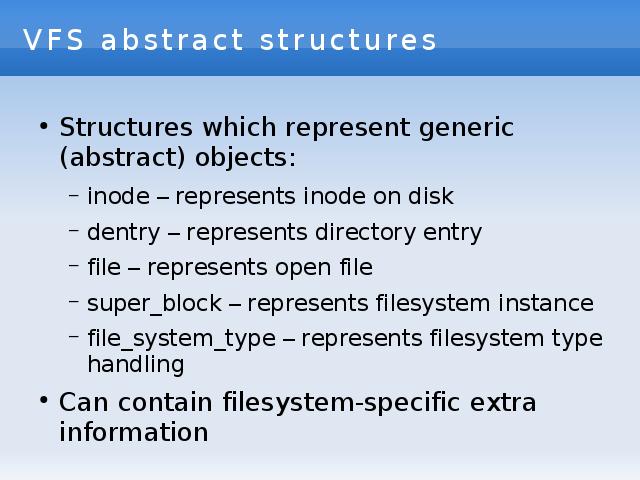 VFS abstract structures

• Structures which represent generic (abstract) objects:

– inode – represents inode on disk

– dentry – represents directory entry

– file – represents open file

– super_block – represents filesystem instance

– file_system_type – represents filesystem type handling

• Can contain filesystem-specific extra information